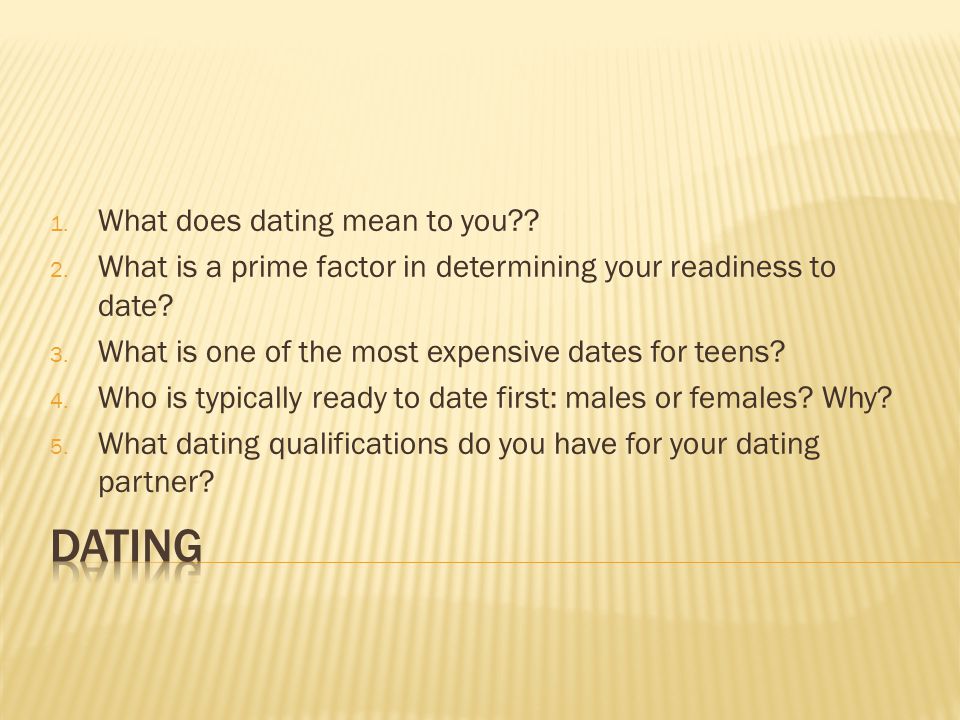 1. What does dating mean to you??
2. What is a prime factor in determining your readiness to date?
3. What is one of the most expensive dates for teens?
4. Who is typically ready to date first: males or females? Why?
5. What dating qualifications do you have for your dating partner?

DATING